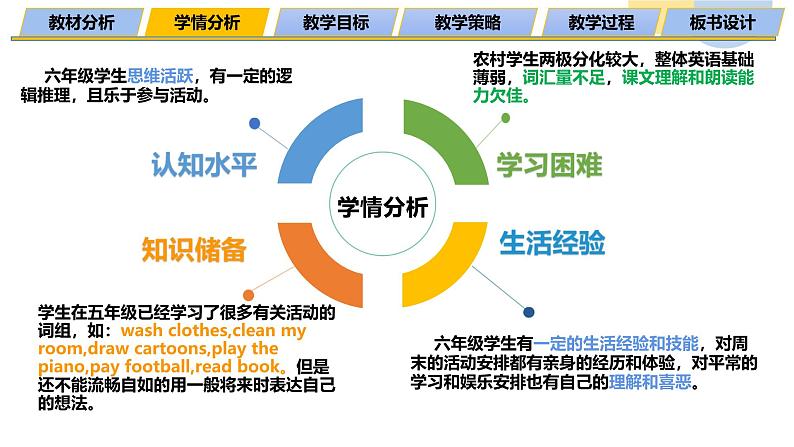 教材分析 学情分析 教学目标 教学策略 教学过程 板书设计

六年级学生思维活跃，有一定的逻辑推理，且乐于参与活动。

农村学生两极分化较大，整体英语基础薄弱，词汇量不足，课文理解和朗读能力欠佳。

认知水平

学习困难

学情分析

知识储备

生活经验

学生在五年级已经学习了很多有关活动的词组，如：wash clothes,clean my room,draw cartoons,play the piano,pay football,read book。但是还不能流畅自如的用一般将来时表达自己的想法。

六年级学生有一定的生活经验和技能，对周末的活动安排都有亲身的经历和体验，对平常的学习和娱乐安排也有自己的理解和喜恶。